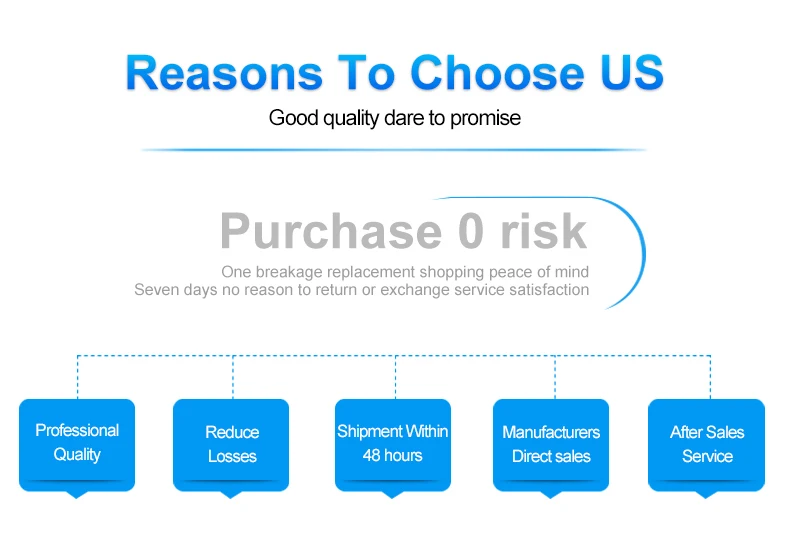 Reasons To Choose US

Good quality dare to promise

Purchase 0 risk

One breakage replacement shopping peace of mind
Seven days no reason to return or exchange service satisfaction

Professional Quality

Reduce Losses

Shipment Within 48 hours

Manufacturers Direct sales

After Sales Service